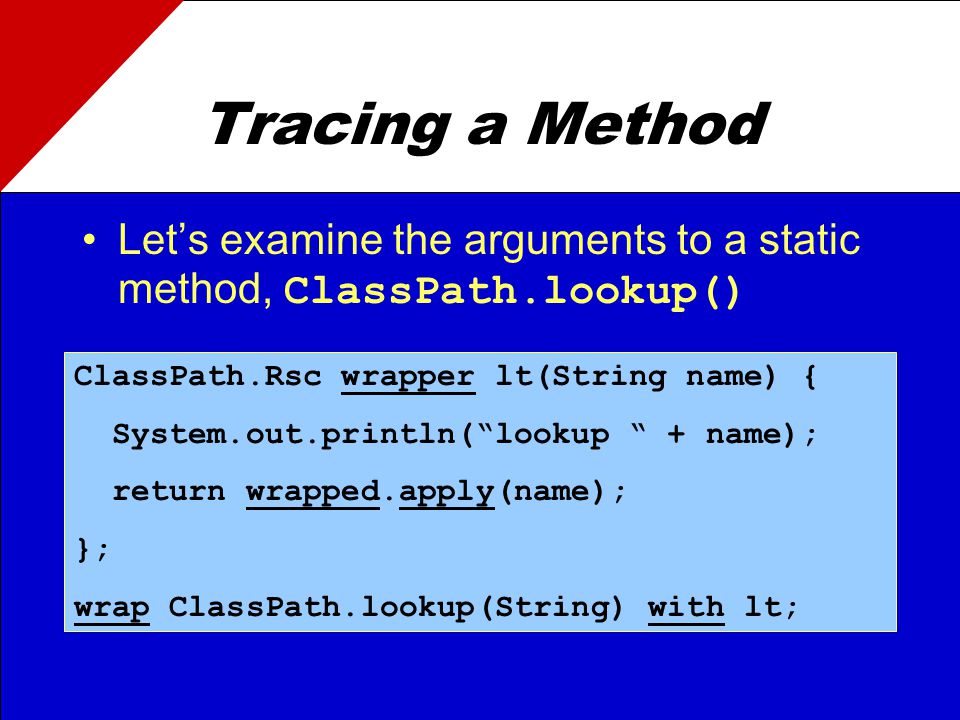 Tracing a Method

• Let’s examine the arguments to a static method, ClassPath.lookup()

ClassPath.Rsc wrapper lt(String name) {
  System.out.println(“lookup “ + name);
  return wrapped.apply(name);
};
wrap ClassPath.lookup(String) with lt;